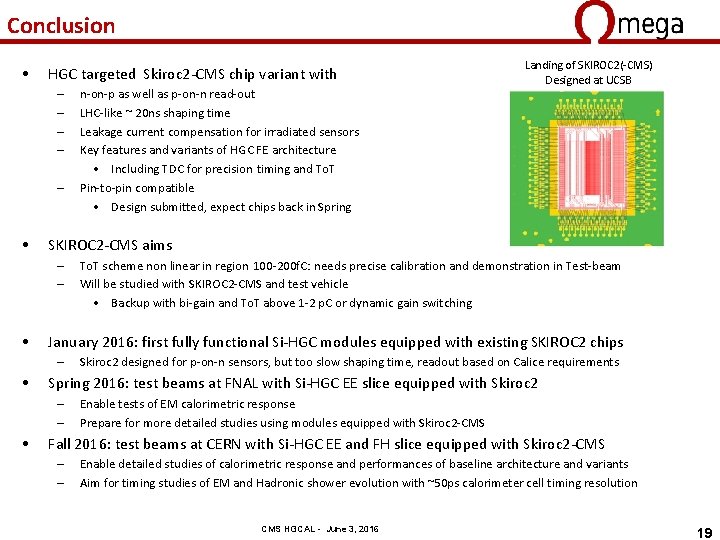 Conclusion

Ωmega

Landing of SKIROC2(-CMS) Designed at UCSB

• HGC targeted Skiroc2-CMS chip variant with
– n-on-p as well as p-on-n read-out
– LHC-like ~ 20ns shaping time
– Leakage current compensation for irradiated sensors
– Key features and variants of HGC FE architecture
• Including TDC for precision timing and ToT
– Pin-to-pin compatible
• Design submitted, expect chips back in Spring

• SKIROC2-CMS aims
– ToT scheme non linear in region 100-200fC: needs precise calibration and demonstration in Test-beam
– Will be studied with SKIROC2-CMS and test vehicle
• Backup with bi-gain and ToT above 1-2 pC or dynamic gain switching

• January 2016: first fully functional Si-HGC modules equipped with existing SKIROC2 chips
– Skiroc2 designed for p-on-n sensors, but too slow shaping time, readout based on Calice requirements
• Spring 2016: test beams at FNAL with Si-HGC EE slice equipped with Skiroc2
– Enable tests of EM calorimetric response
– Prepare for more detailed studies using modules equipped with Skiroc2-CMS
• Fall 2016: test beams at CERN with Si-HGC EE and FH slice equipped with Skiroc2-CMS
– Enable detailed studies of calorimetric response and performances of baseline architecture and variants
– Aim for timing studies of EM and Hadronic shower evolution with ~50ps calorimeter cell timing resolution

CMS HGCAL - June 3, 2016

19